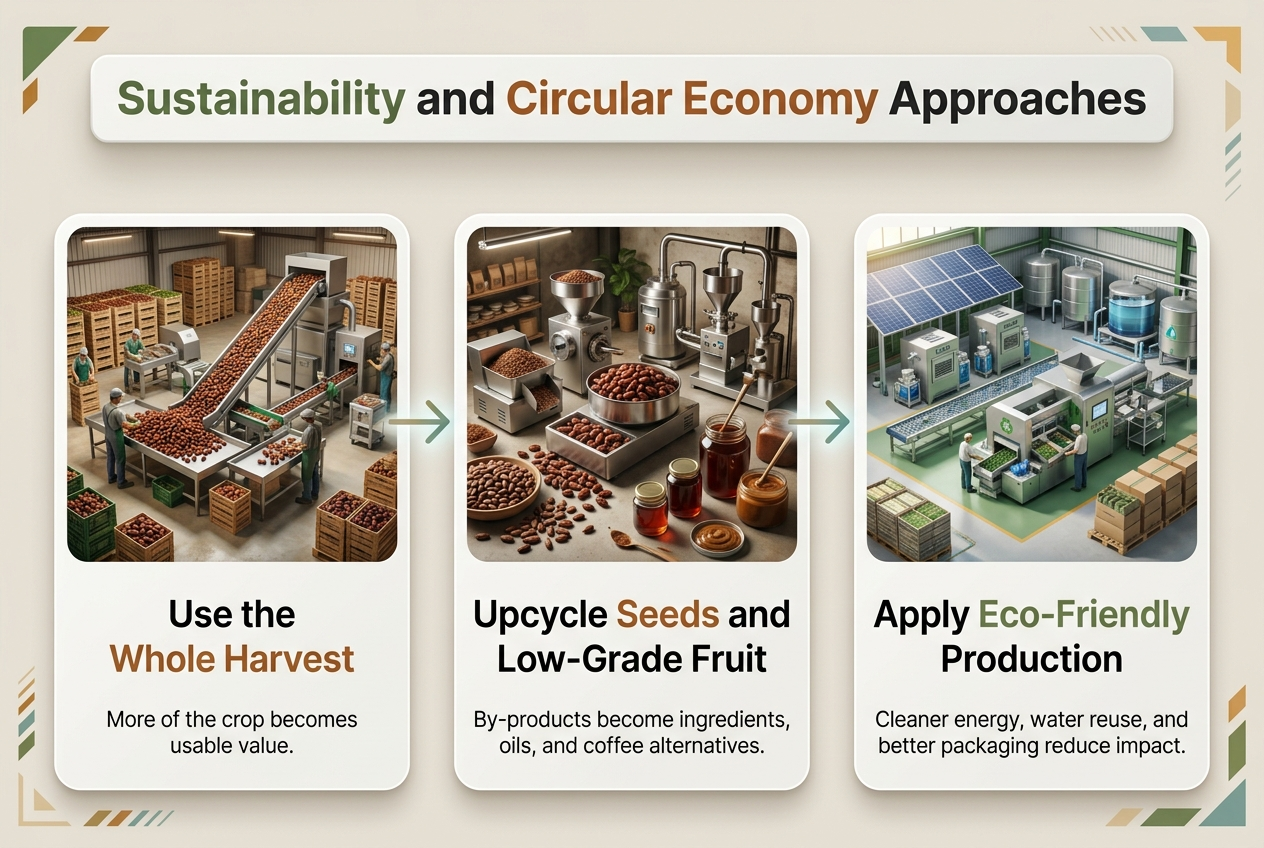 Sustainability and Circular Economy Approaches

Use the Whole Harvest

More of the crop becomes usable value.

Upcycle Seeds and Low-Grade Fruit

By-products become ingredients, oils, and coffee alternatives.

Apply Eco-Friendly Production

Cleaner energy, water reuse, and better packaging reduce impact.